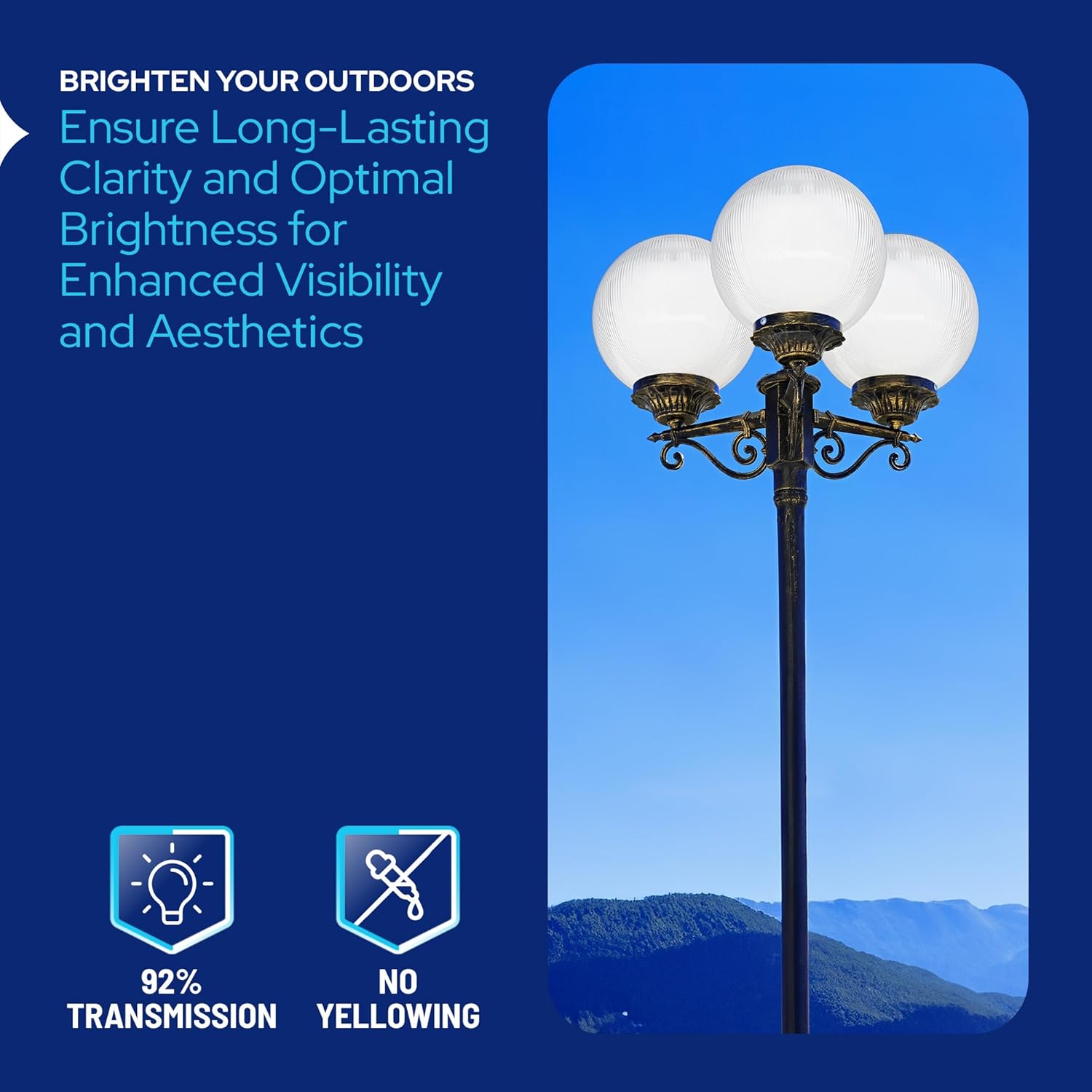 BRIGHTEN YOUR OUTDOORS

Ensure Long-Lasting Clarity and Optimal Brightness for Enhanced Visibility and Aesthetics

92% TRANSMISSION

NO YELLOWING